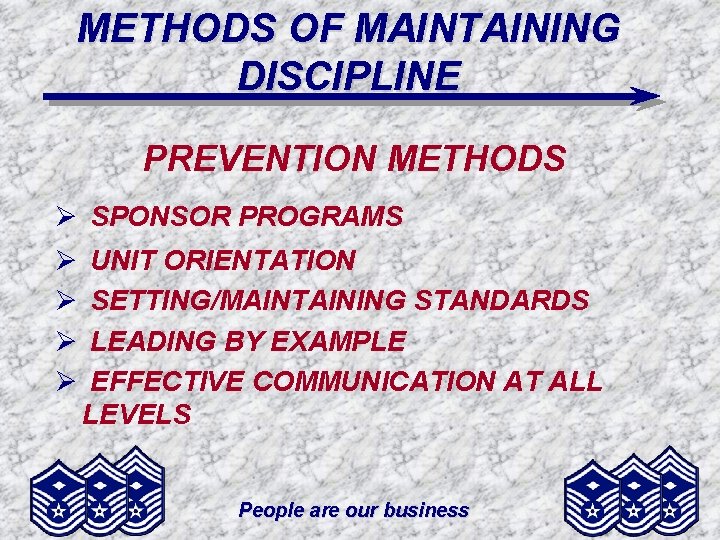 METHODS OF MAINTAINING DISCIPLINE

PREVENTION METHODS

➢ SPONSOR PROGRAMS
➢ UNIT ORIENTATION
➢ SETTING/MAINTAINING STANDARDS
➢ LEADING BY EXAMPLE
➢ EFFECTIVE COMMUNICATION AT ALL LEVELS

People are our business